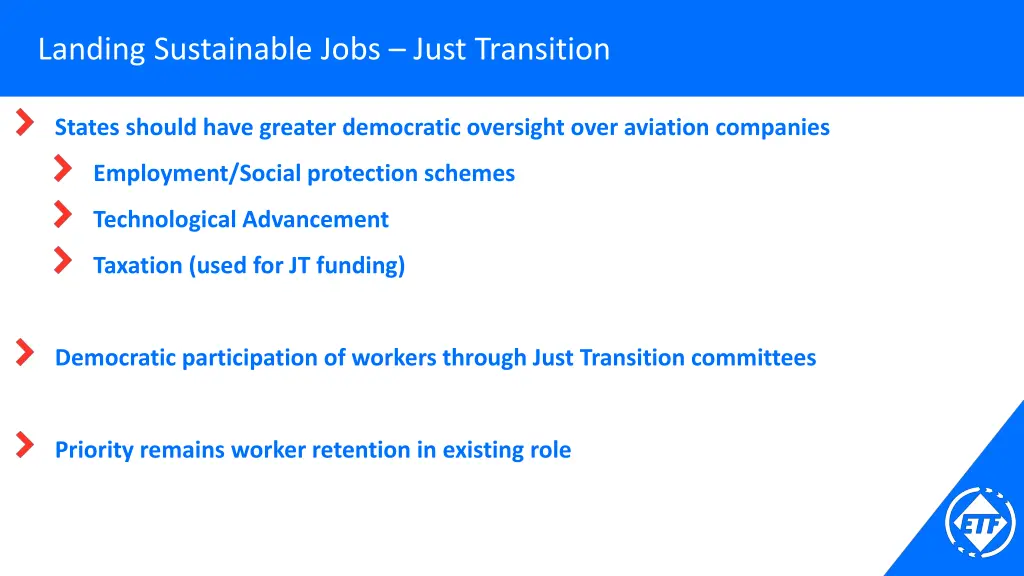 Landing Sustainable Jobs – Just Transition

States should have greater democratic oversight over aviation companies

Employment/Social protection schemes

Technological Advancement

Taxation (used for JT funding)

Democratic participation of workers through Just Transition committees

Priority remains worker retention in existing role

ETF